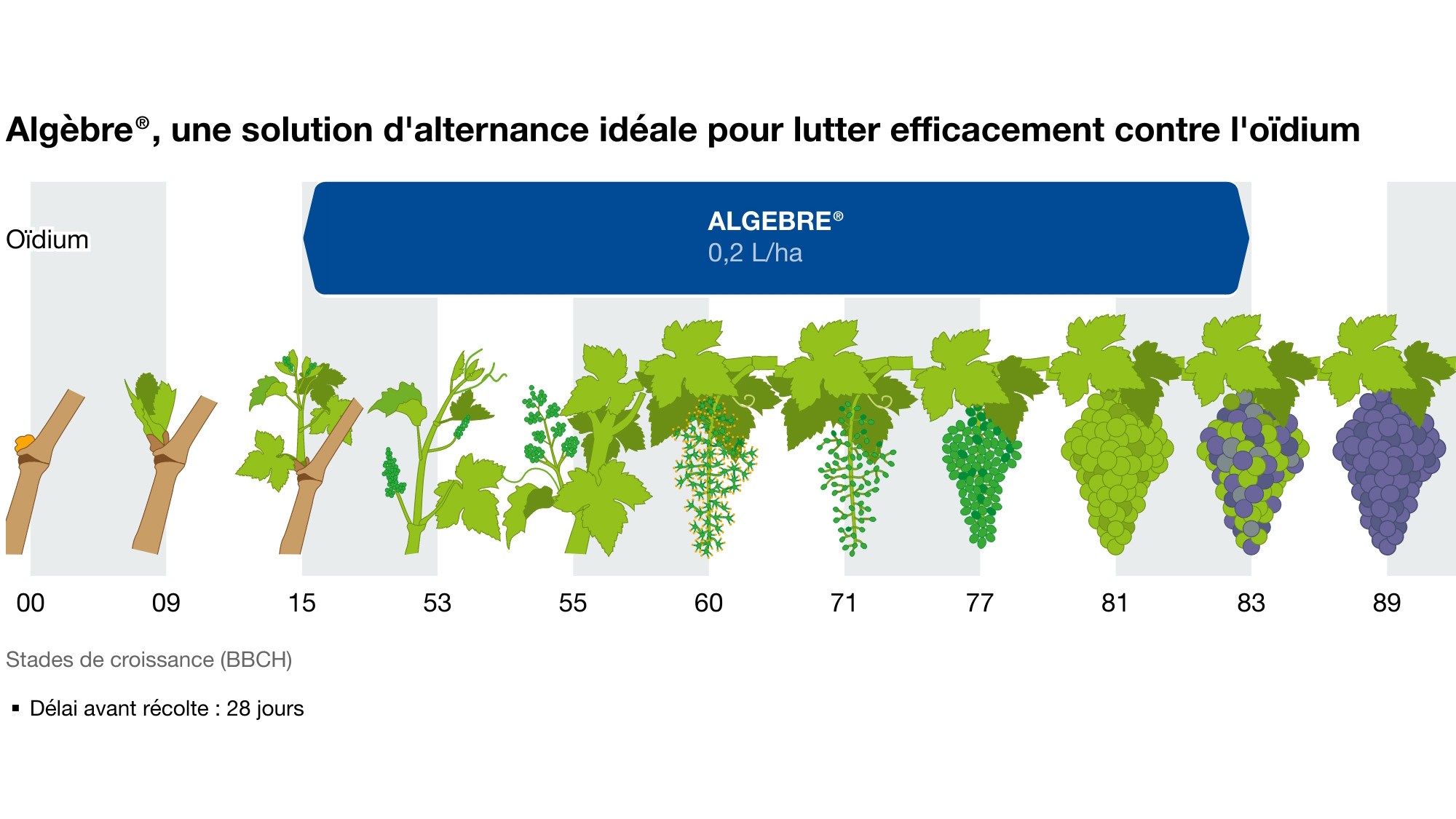 Algèbre®, une solution d'alternance idéale pour lutter efficacement contre l'oïdium

Oïdium

ALGEBRE®
0,2 L/ha

00 09 15 53 55 60 71 77 81 83 89

Stades de croissance (BBCH)

▪ Délai avant récolte : 28 jours